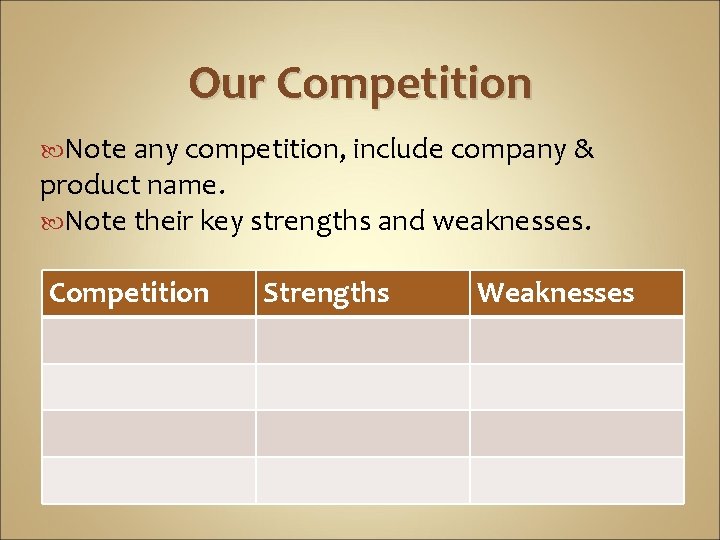 Our Competition

Note any competition, include company & product name.
Note their key strengths and weaknesses.

| Competition | Strengths | Weaknesses |
|---|---|---|
| | | |
| | | |
| | | |
| | | |